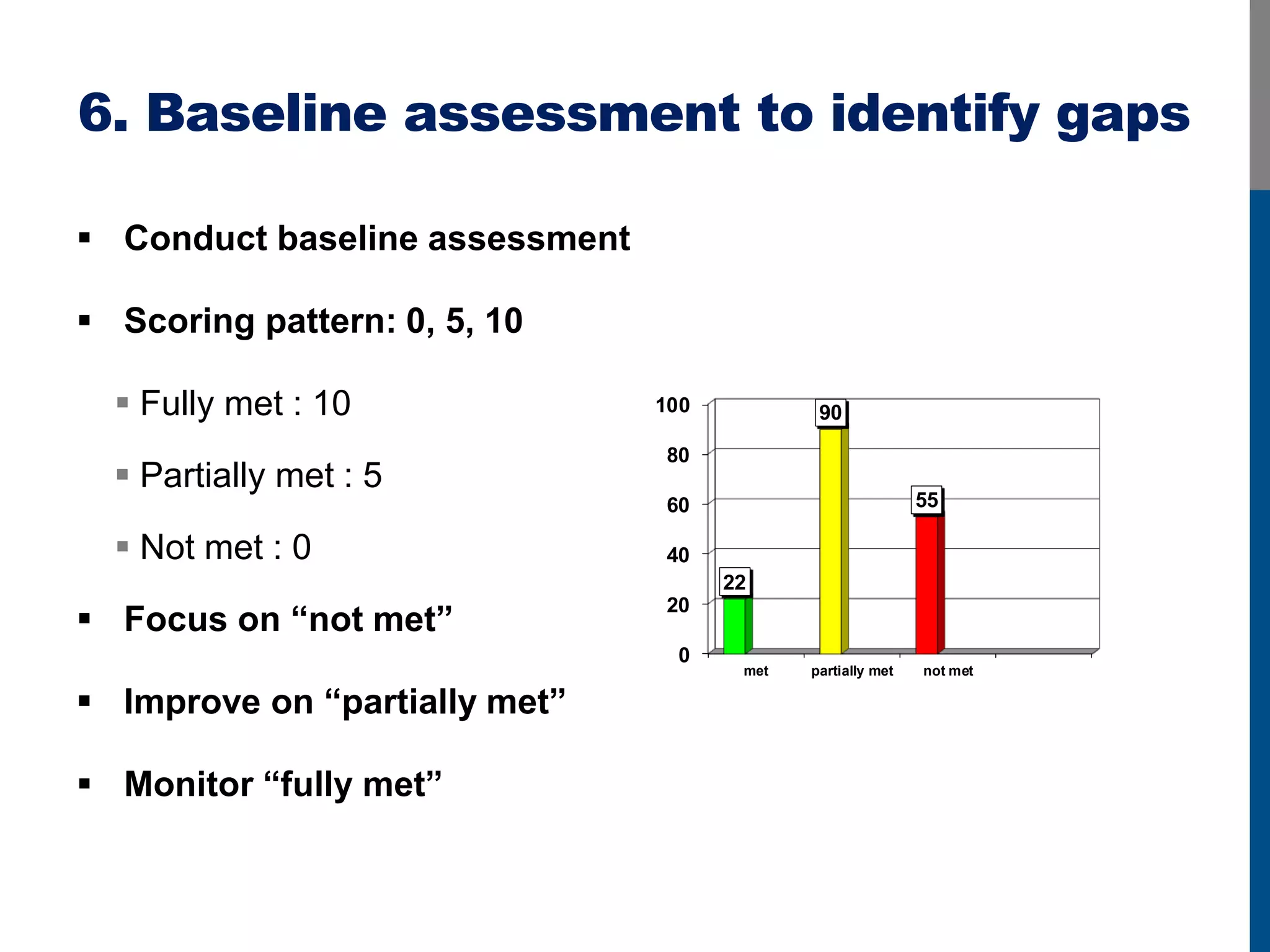 6. Baseline assessment to identify gaps

▪ Conduct baseline assessment

▪ Scoring pattern: 0, 5, 10

▪ Fully met : 10

▪ Partially met : 5

▪ Not met : 0

▪ Focus on “not met”

▪ Improve on “partially met”

▪ Monitor “fully met”

100
80
60
40
20
0
22
90
55
met
partially met
not met